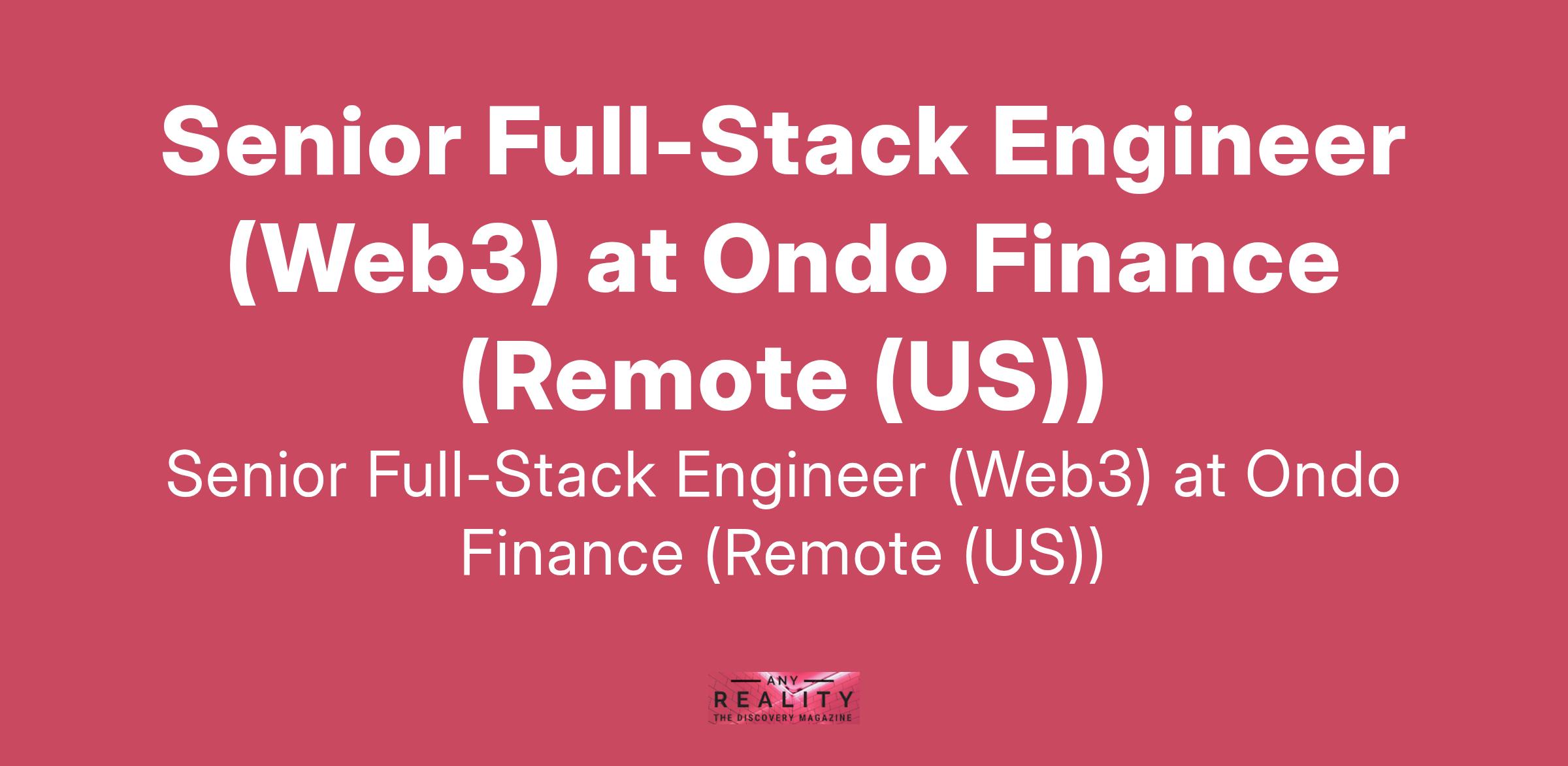 Senior Full-Stack Engineer (Web3) at Ondo Finance (Remote (US))

Senior Full-Stack Engineer (Web3) at Ondo Finance (Remote (US))

ANY
REALITY
THE DISCOVERY MAGAZINE